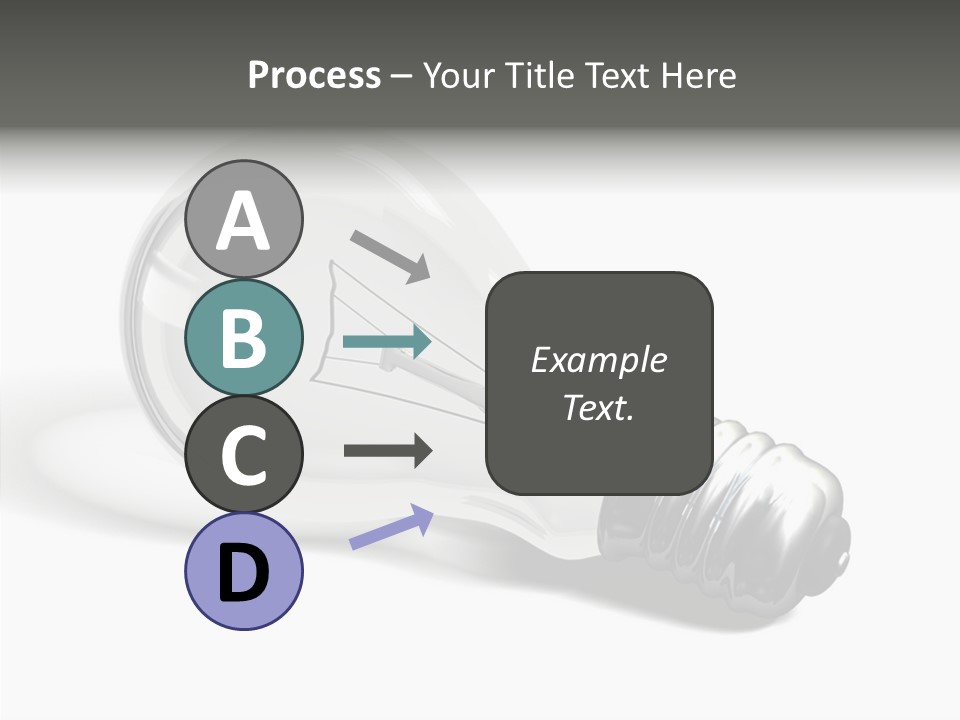 Process – Your Title Text Here

A

B

C

D

Example Text.